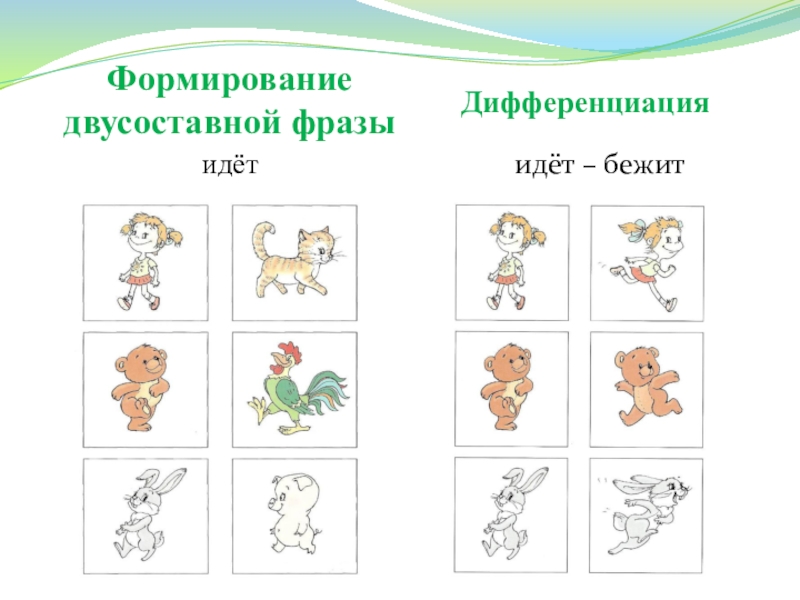 Формирование двусоставной фразы

идёт

Дифференциация

идёт – бежит